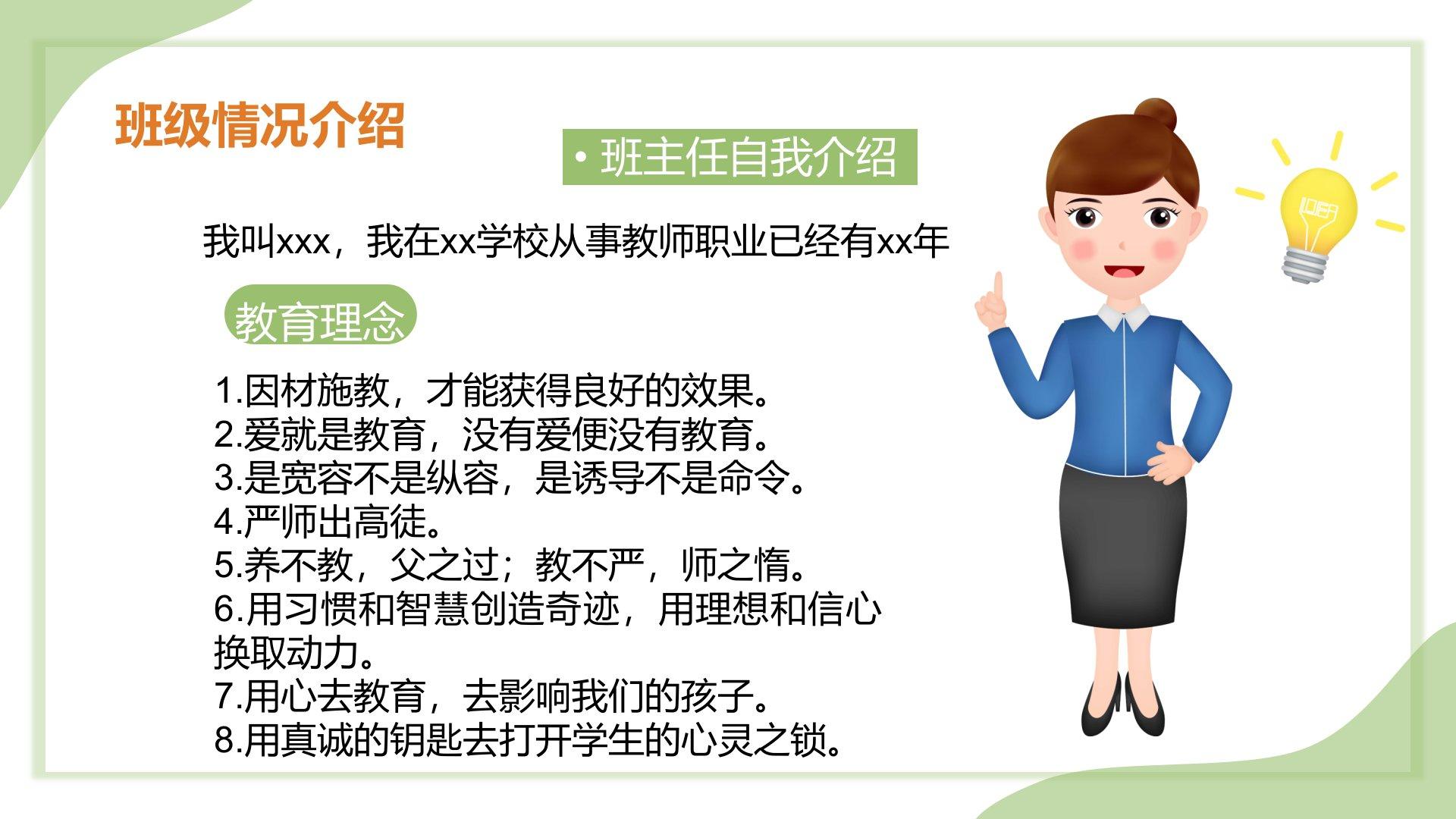 班级情况介绍

• 班主任自我介绍

我叫xxx，我在xx学校从事教师职业已经有xx年

教育理念

1.因材施教，才能获得良好的效果。
2.爱就是教育，没有爱便没有教育。
3.是宽容不是纵容，是诱导不是命令。
4.严师出高徒。
5.养不教，父之过；教不严，师之惰。
6.用习惯和智慧创造奇迹，用理想和信心换取动力。
7.用心去教育，去影响我们的孩子。
8.用真诚的钥匙去打开学生的心灵之锁。